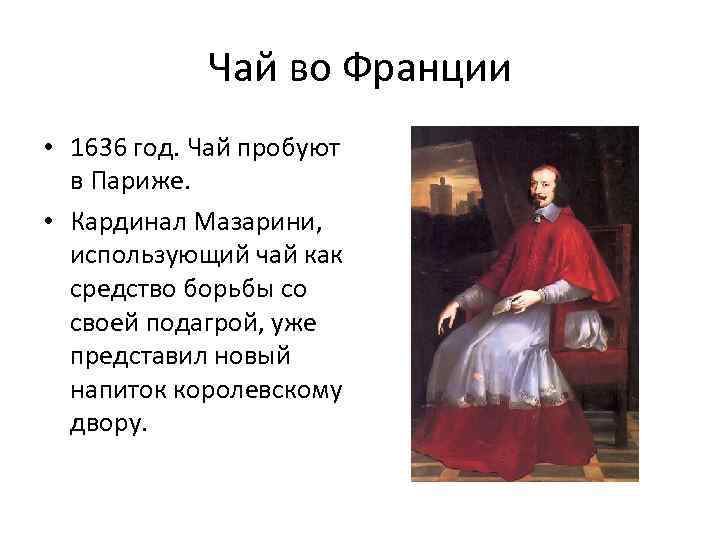 Чай во Франции

• 1636 год. Чай пробуют в Париже.

• Кардинал Мазарини, использующий чай как средство борьбы со своей подагрой, уже представил новый напиток королевскому двору.